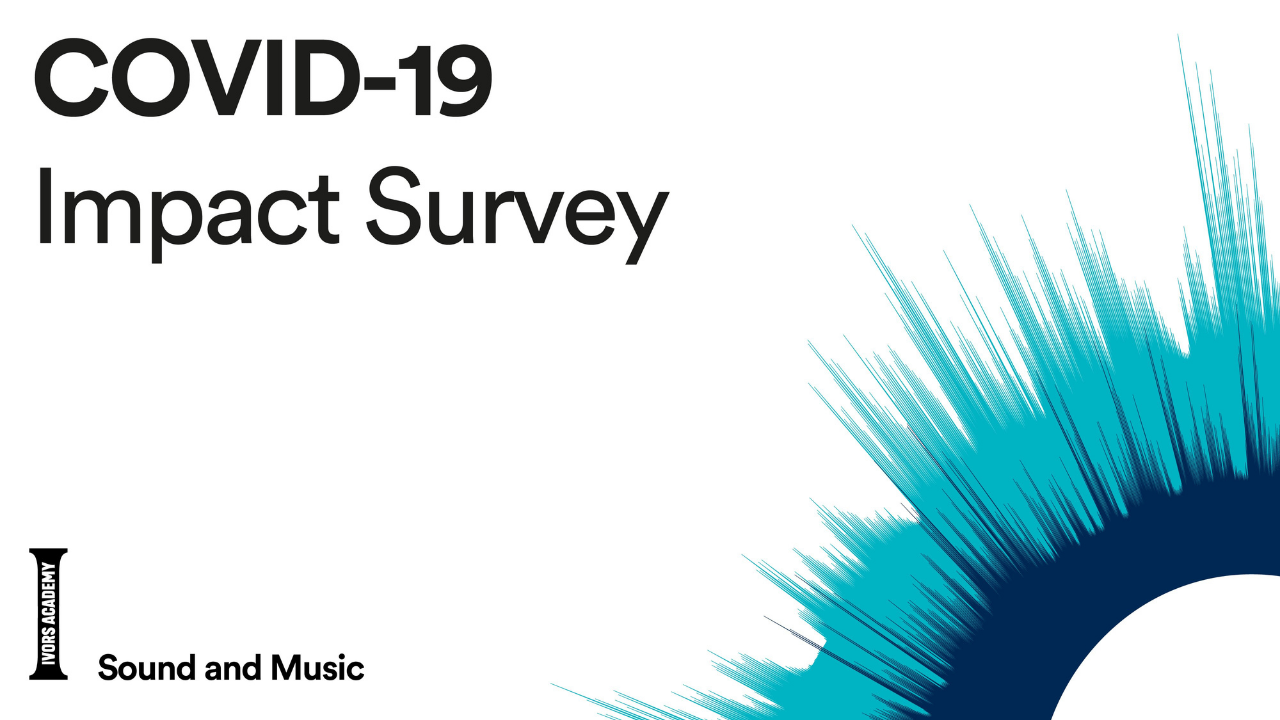 COVID-19
Impact Survey

IVORS ACADEMY

Sound and Music